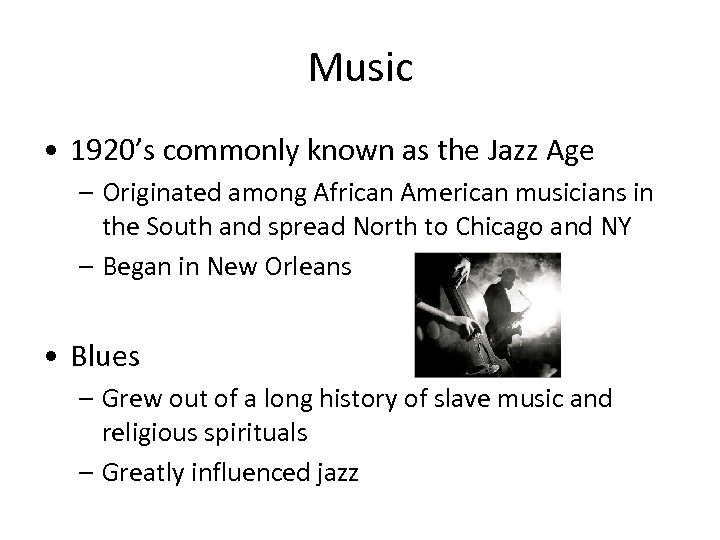 Music

• 1920's commonly known as the Jazz Age
– Originated among African American musicians in the South and spread North to Chicago and NY
– Began in New Orleans

• Blues
– Grew out of a long history of slave music and religious spirituals
– Greatly influenced jazz